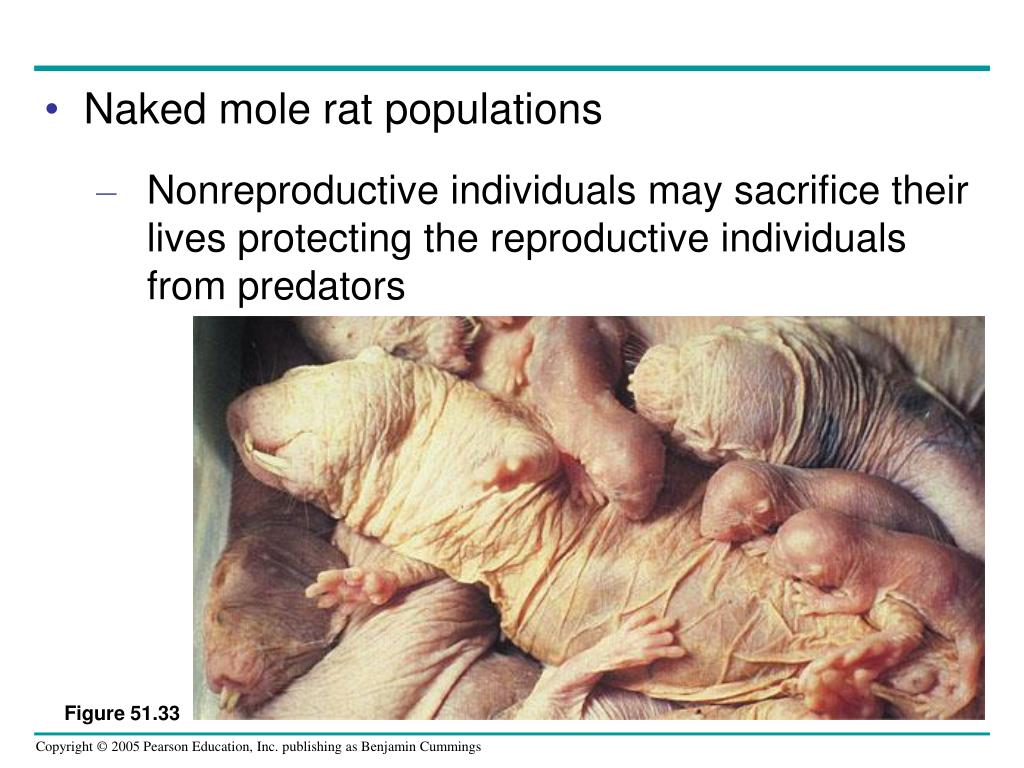 • Naked mole rat populations

– Nonreproductive individuals may sacrifice their lives protecting the reproductive individuals from predators

Figure 51.33

Copyright © 2005 Pearson Education, Inc. publishing as Benjamin Cummings